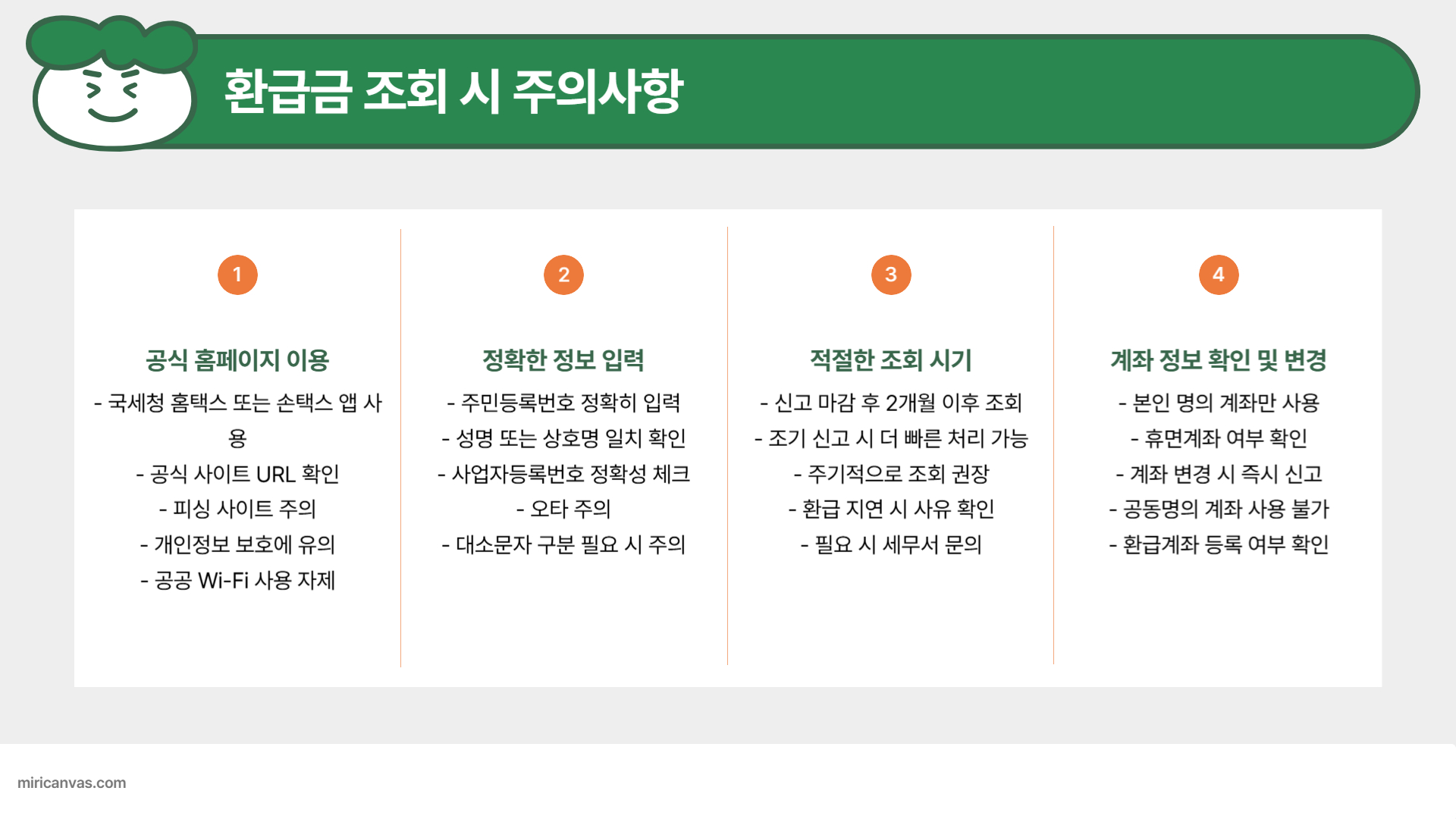 환급금 조회 시 주의사항

1

공식 홈페이지 이용

- 국세청 홈택스 또는 손택스 앱 사용
- 공식 사이트 URL 확인
- 피싱 사이트 주의
- 개인정보 보호에 유의
- 공공 Wi-Fi 사용 자제

2

정확한 정보 입력

- 주민등록번호 정확히 입력
- 성명 또는 상호명 일치 확인
- 사업자등록번호 정확성 체크
- 오타 주의
- 대소문자 구분 필요 시 주의

3

적절한 조회 시기

- 신고 마감 후 2개월 이후 조회
- 조기 신고 시 더 빠른 처리 가능
- 주기적으로 조회 권장
- 환급 지연 시 사유 확인
- 필요 시 세무서 문의

4

계좌 정보 확인 및 변경

- 본인 명의 계좌만 사용
- 휴면계좌 여부 확인
- 계좌 변경 시 즉시 신고
- 공동명의 계좌 사용 불가
- 환급계좌 등록 여부 확인

miricanvas.com